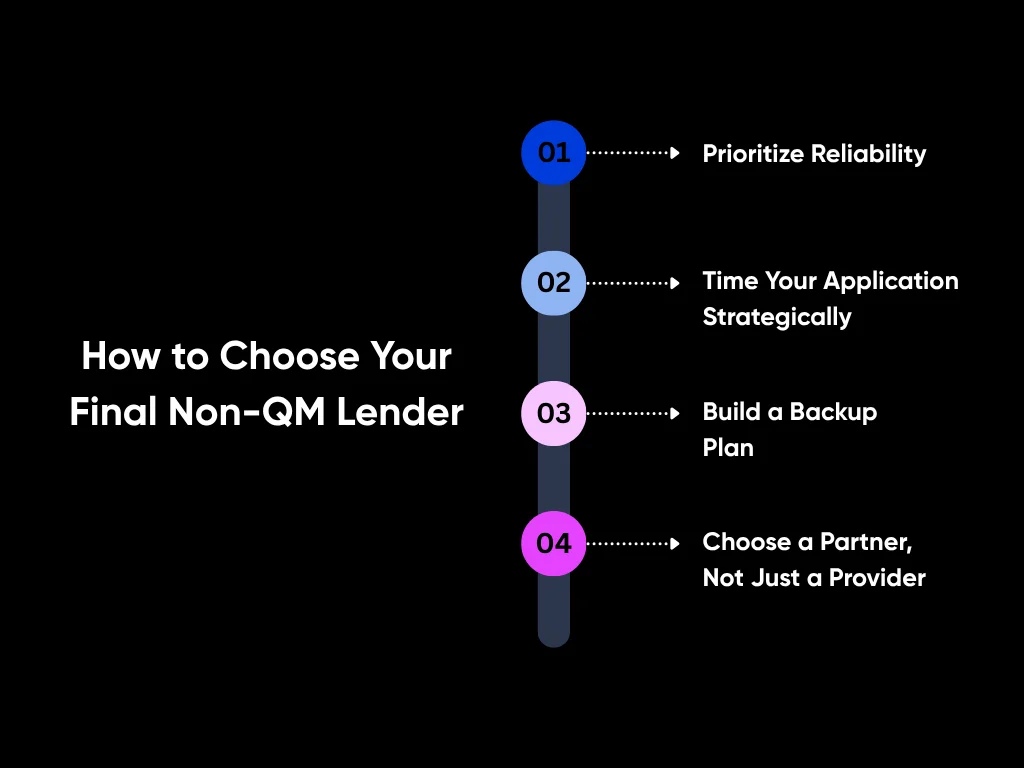 How to Choose Your Final Non-QM Lender

01 Prioritize Reliability

02 Time Your Application Strategically

03 Build a Backup Plan

04 Choose a Partner, Not Just a Provider